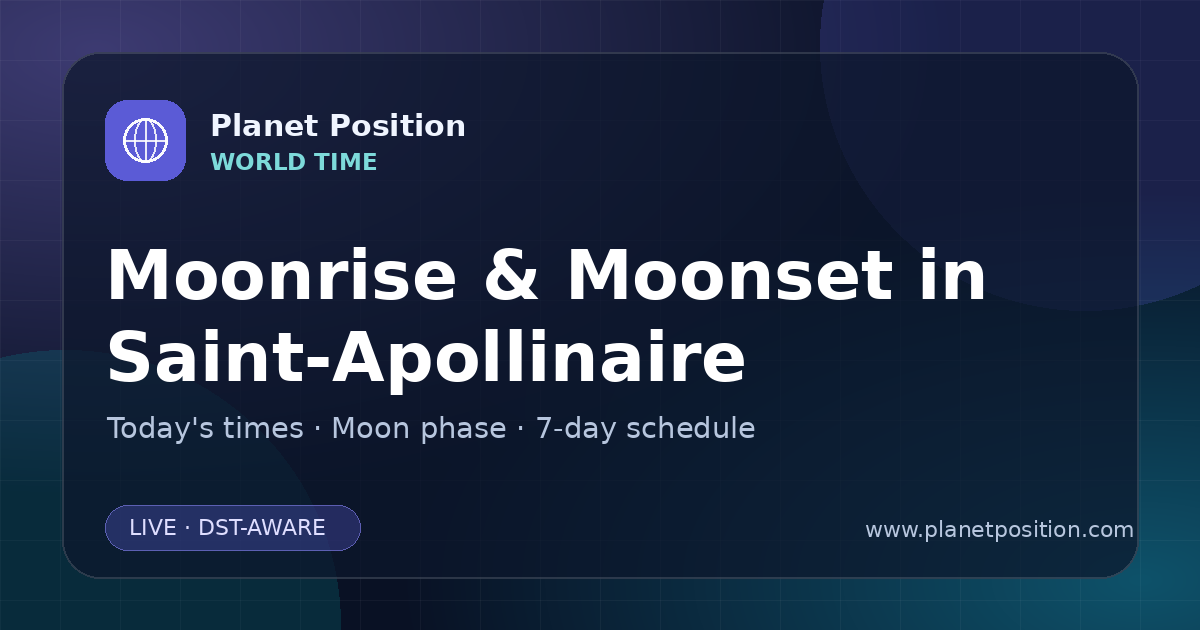 Planet Position
WORLD TIME

Moonrise & Moonset in Saint-Apollinaire

Today's times · Moon phase · 7-day schedule

LIVE · DST-AWARE

www.planetposition.com